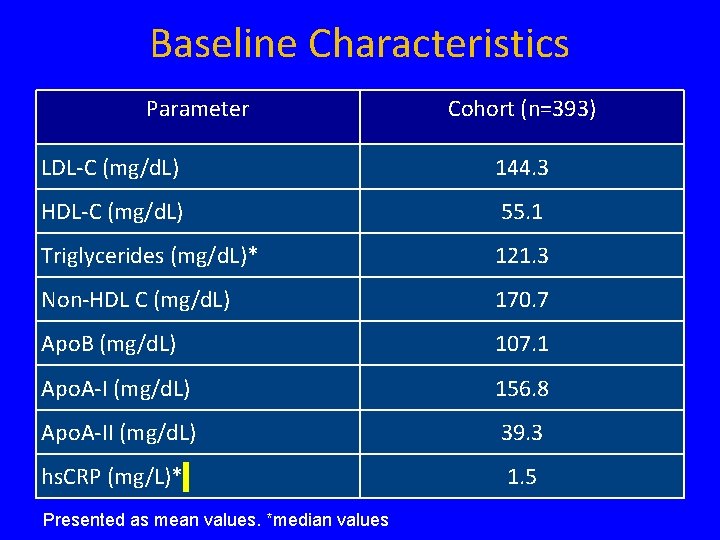 Baseline Characteristics

| Parameter | Cohort (n=393) |
|---|---|
| LDL-C (mg/dL) | 144.3 |
| HDL-C (mg/dL) | 55.1 |
| Triglycerides (mg/dL)* | 121.3 |
| Non-HDL C (mg/dL) | 170.7 |
| ApoB (mg/dL) | 107.1 |
| ApoA-I (mg/dL) | 156.8 |
| ApoA-II (mg/dL) | 39.3 |
| hsCRP (mg/L)* | 1.5 |

Presented as mean values. *median values